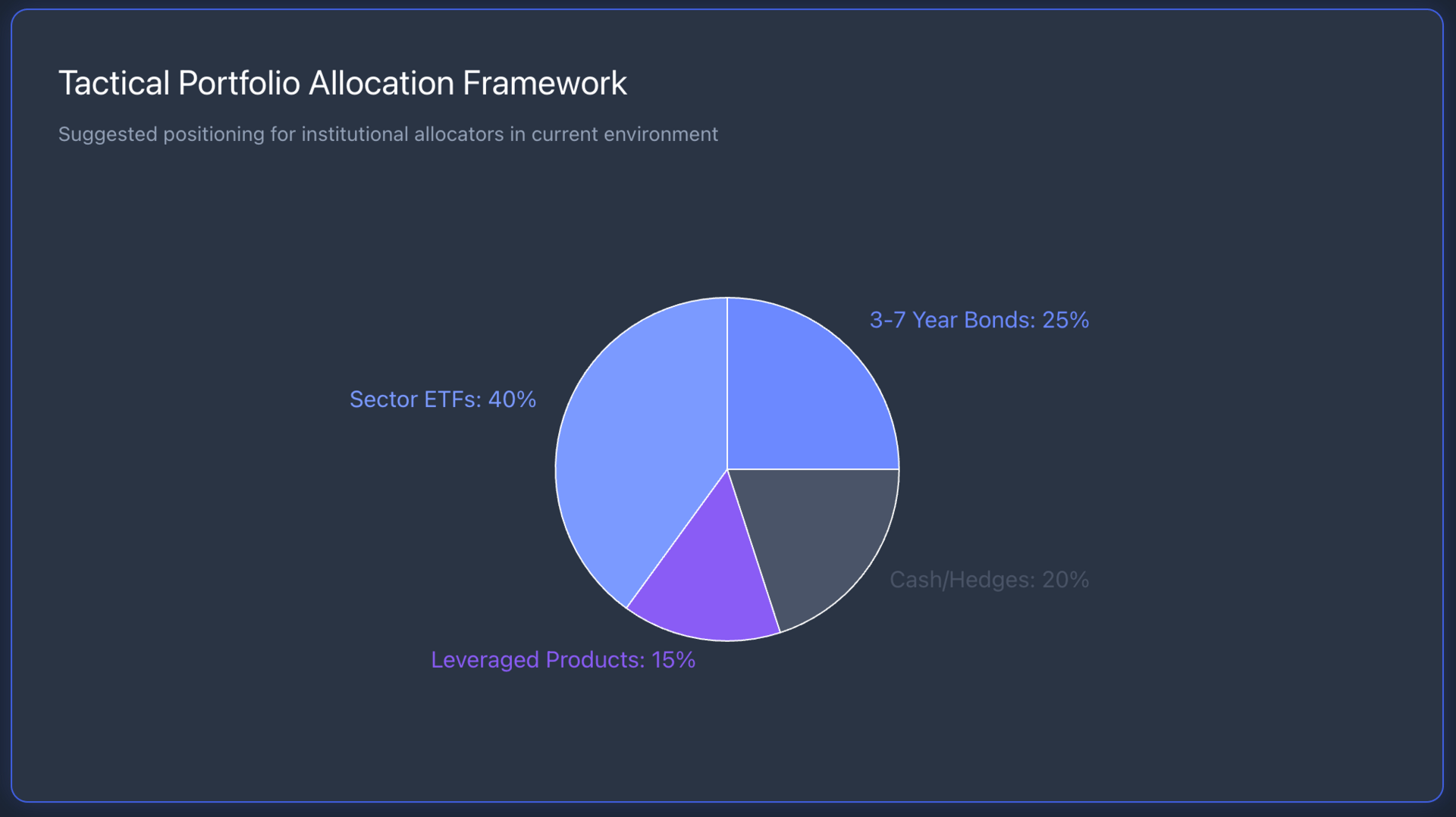 Tactical Portfolio Allocation Framework

Suggested positioning for institutional allocators in current environment

3-7 Year Bonds: 25%

Sector ETFs: 40%

Cash/Hedges: 20%

Leveraged Products: 15%